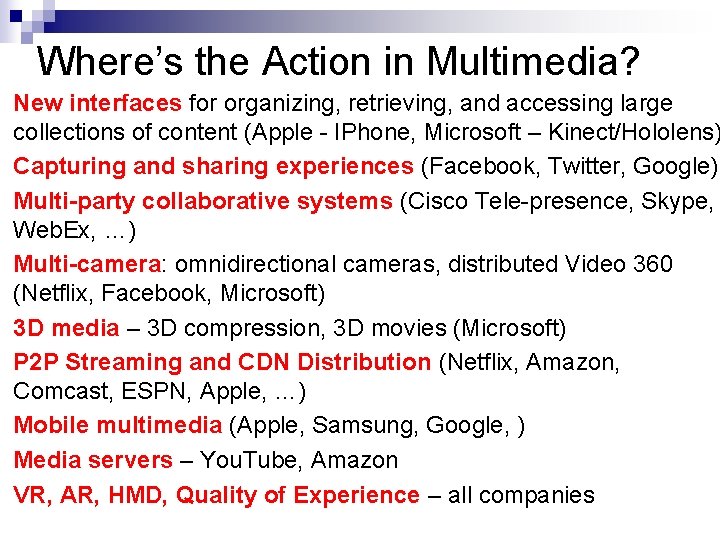 Where's the Action in Multimedia?

New interfaces for organizing, retrieving, and accessing large collections of content (Apple - IPhone, Microsoft – Kinect/Hololens)

Capturing and sharing experiences (Facebook, Twitter, Google)

Multi-party collaborative systems (Cisco Tele-presence, Skype, WebEx, …)

Multi-camera: omnidirectional cameras, distributed Video 360 (Netflix, Facebook, Microsoft)

3D media – 3D compression, 3D movies (Microsoft)

P2P Streaming and CDN Distribution (Netflix, Amazon, Comcast, ESPN, Apple, …)

Mobile multimedia (Apple, Samsung, Google, )

Media servers – YouTube, Amazon

VR, AR, HMD, Quality of Experience – all companies